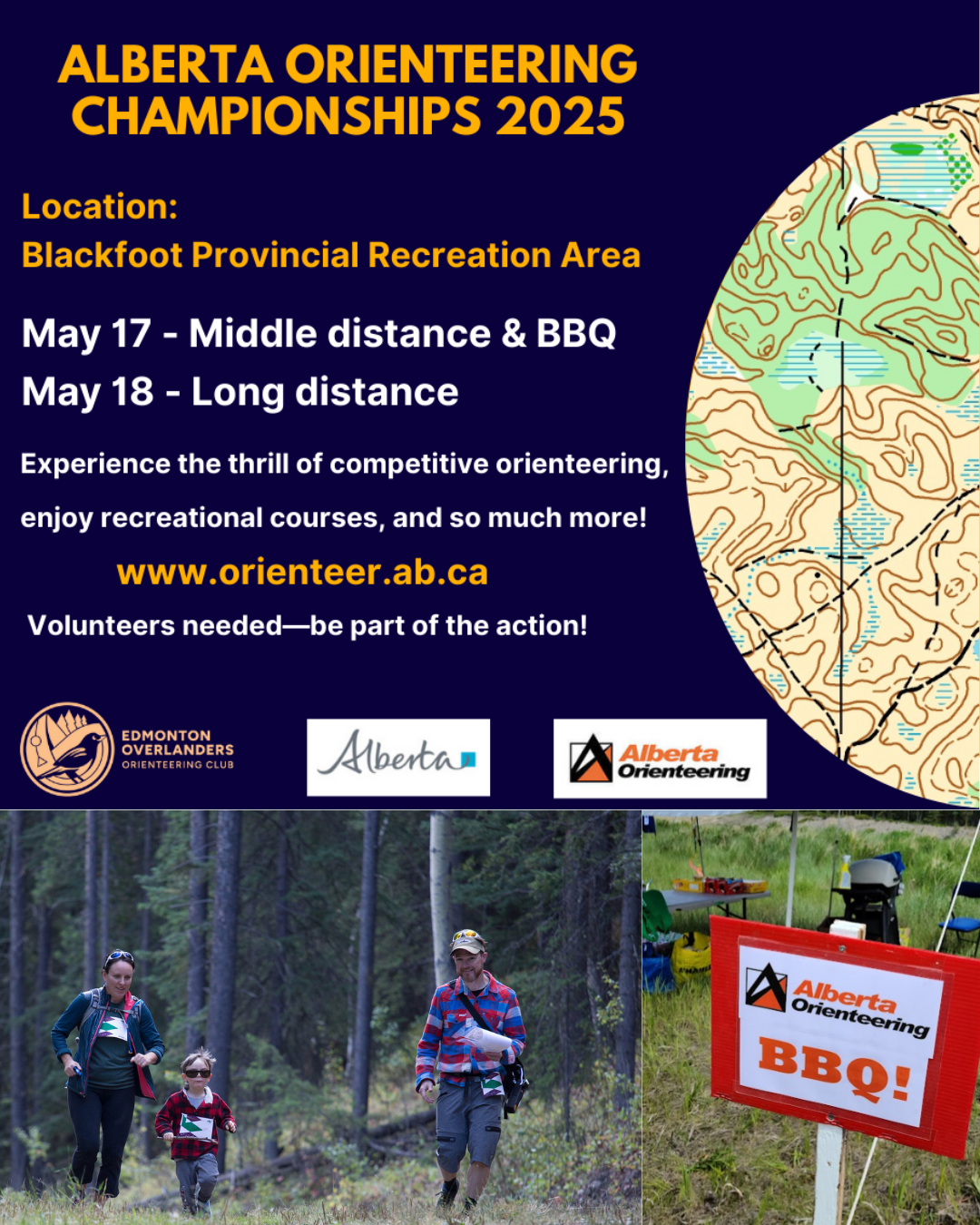 ALBERTA ORIENTEERING CHAMPIONSHIPS 2025

Location:
Blackfoot Provincial Recreation Area

May 17 - Middle distance & BBQ
May 18 - Long distance

Experience the thrill of competitive orienteering, enjoy recreational courses, and so much more!

www.orienteer.ab.ca

Volunteers needed—be part of the action!

EDMONTON OVERLANDERS ORIENTEERING CLUB

Alberta

Alberta Orienteering

Alberta Orienteering
BBQ!